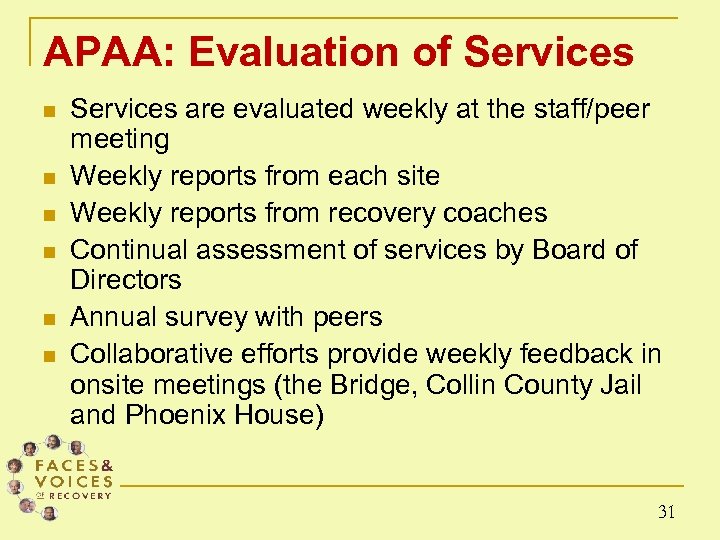 APAA: Evaluation of Services

- Services are evaluated weekly at the staff/peer meeting
- Weekly reports from each site
- Weekly reports from recovery coaches
- Continual assessment of services by Board of Directors
- Annual survey with peers
- Collaborative efforts provide weekly feedback in onsite meetings (the Bridge, Collin County Jail and Phoenix House)

FACES & VOICES OF RECOVERY

31